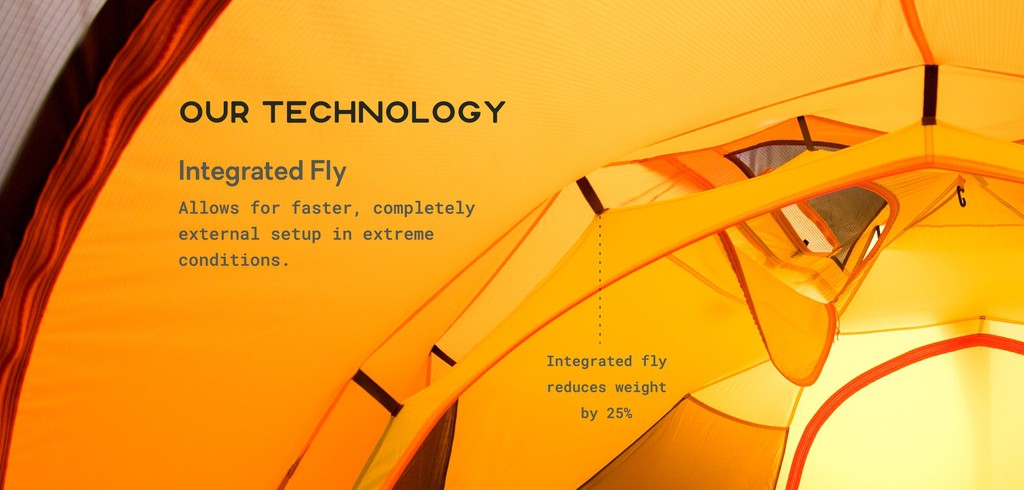 OUR TECHNOLOGY

Integrated Fly

Allows for faster, completely external setup in extreme conditions.

Integrated fly
reduces weight
by 25%